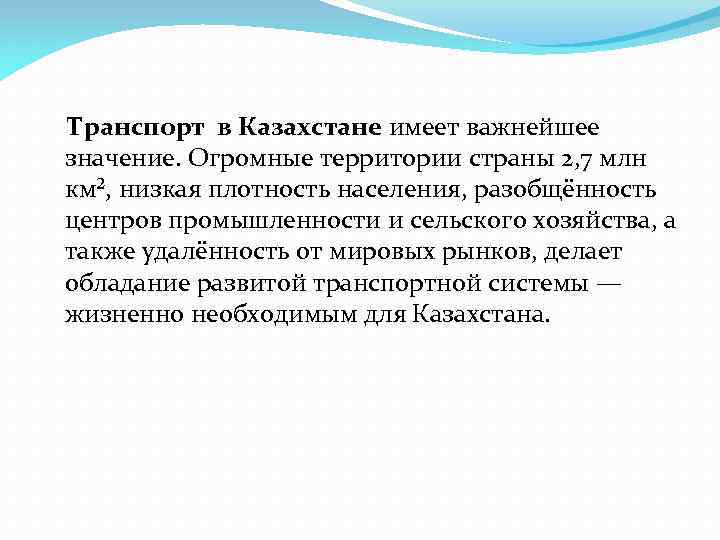 Транспорт в Казахстане имеет важнейшее значение. Огромные территории страны 2,7 млн км$^2$, низкая плотность населения, разобщённость центров промышленности и сельского хозяйства, а также удалённость от мировых рынков, делает обладание развитой транспортной системы — жизненно необходимым для Казахстана.